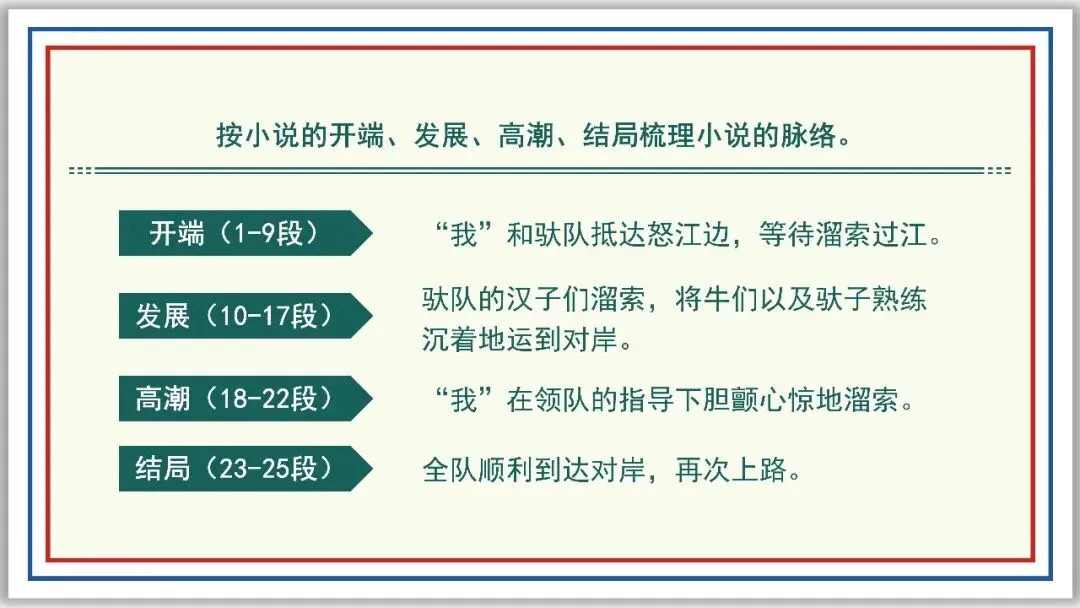 按小说的开端、发展、高潮、结局梳理小说的脉络。

开端（1-9段）

“我”和驮队抵达怒江边，等待溜索过江。

发展（10-17段）

驮队的汉子们溜索，将牛们以及驮子熟练沉着地运到对岸。

高潮（18-22段）

“我”在领队的指导下胆颤心惊地溜索。

结局（23-25段）

全队顺利到达对岸，再次上路。